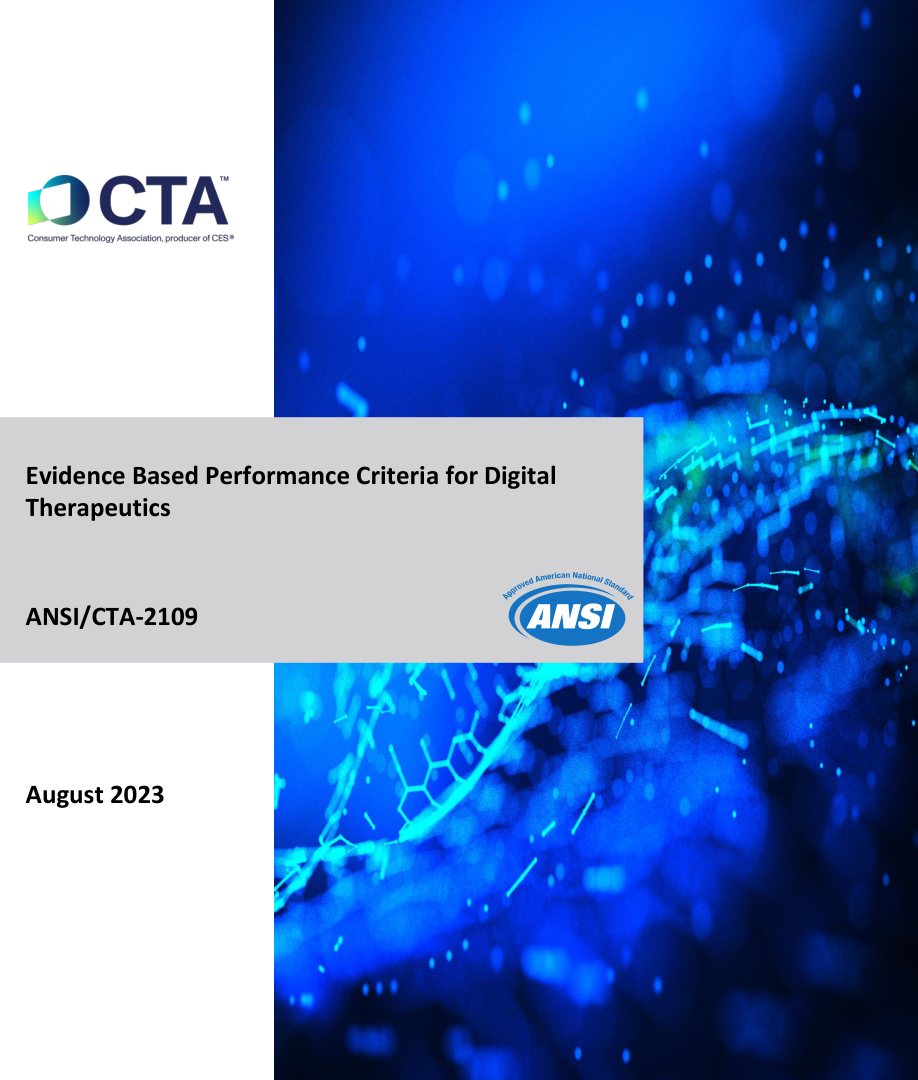 CTA™
Consumer Technology Association, producer of CES®

Evidence Based Performance Criteria for Digital Therapeutics

ANSI/CTA-2109

Approved American National Standard
ANSI

August 2023